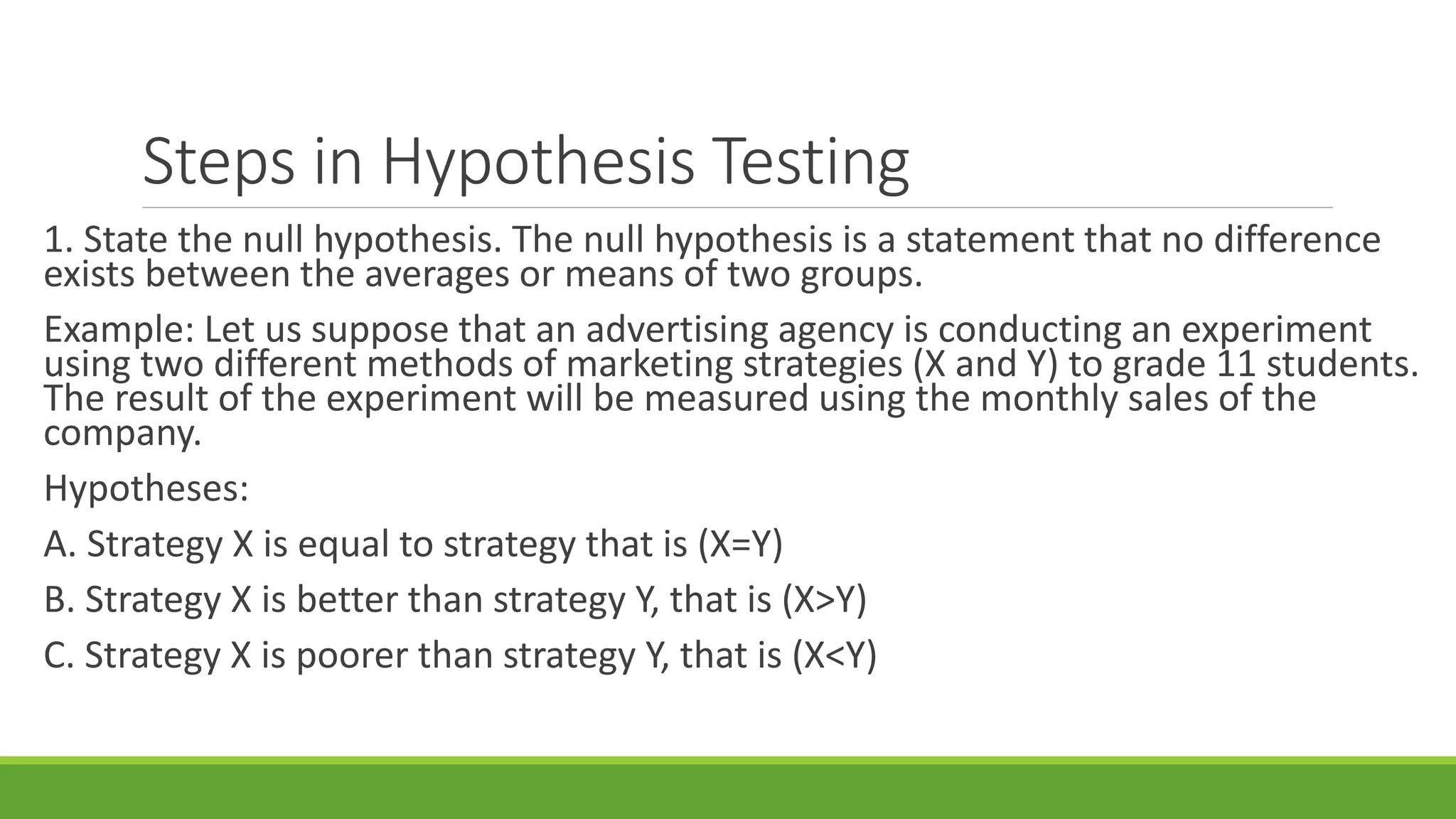 Steps in Hypothesis Testing

1. State the null hypothesis. The null hypothesis is a statement that no difference exists between the averages or means of two groups.

Example: Let us suppose that an advertising agency is conducting an experiment using two different methods of marketing strategies (X and Y) to grade 11 students. The result of the experiment will be measured using the monthly sales of the company.

Hypotheses:

A. Strategy X is equal to strategy that is (X=Y)

B. Strategy X is better than strategy Y, that is (X>Y)

C. Strategy X is poorer than strategy Y, that is (X<Y)